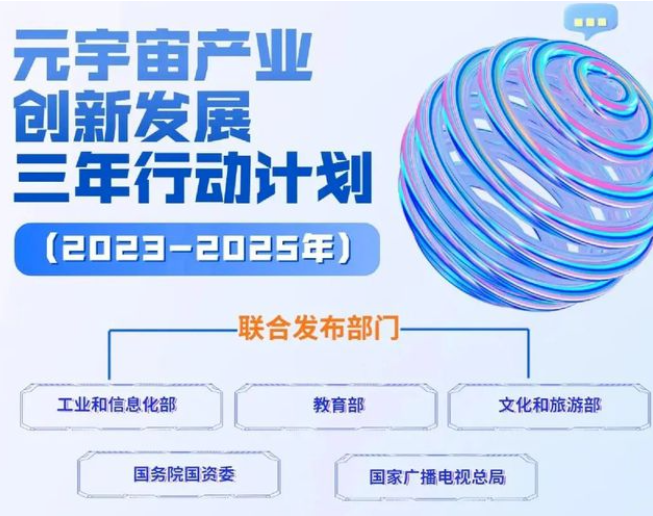 元宇宙产业
创新发展
三年行动计划

（2023-2025年）

联合发布部门

工业和信息化部

教育部

文化和旅游部

国务院国资委

国家广播电视总局